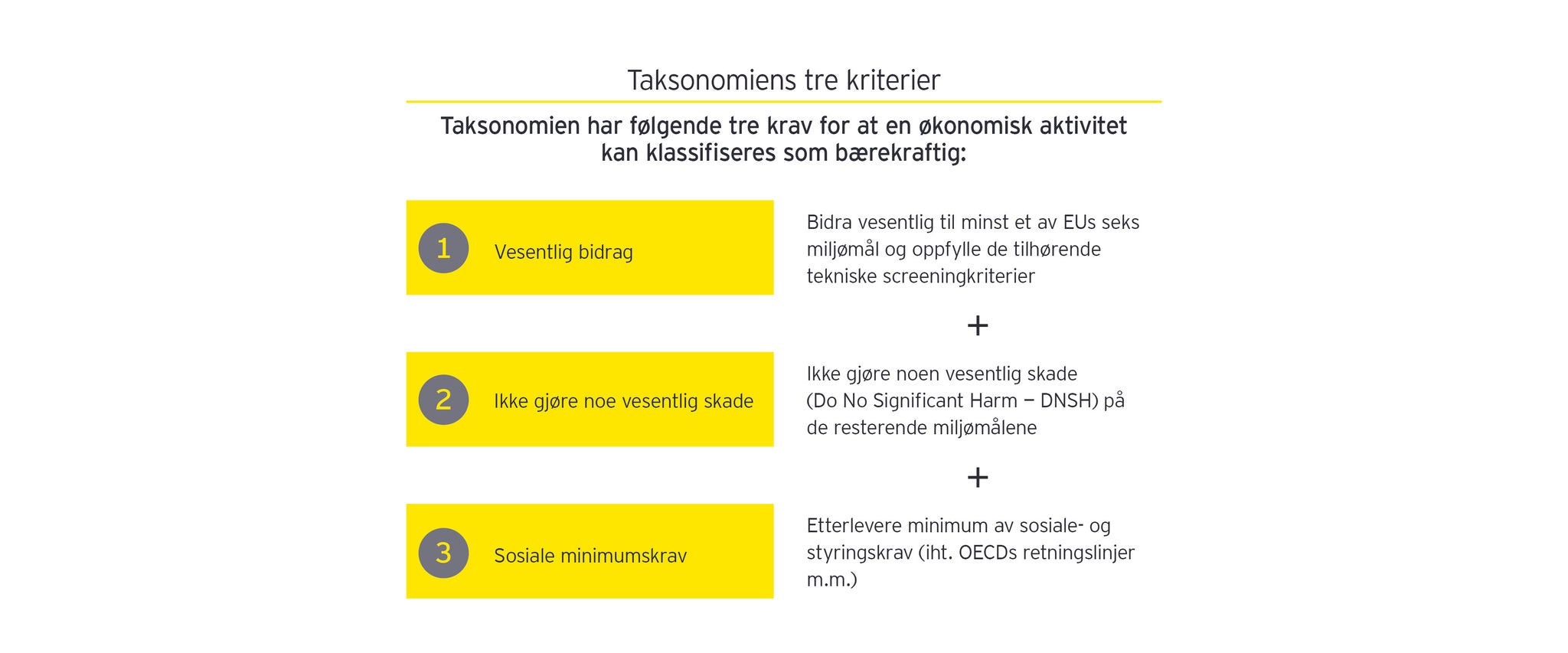 Taksonomiens tre kriterier

Taksonomien har følgende tre krav for at en økonomisk aktivitet kan klassifiseres som bærekraftig:

1 Vesentlig bidrag

Bidra vesentlig til minst et av EUs seks miljømål og oppfylle de tilhørende tekniske screeningkriterier

+

2 Ikke gjøre noe vesentlig skade

Ikke gjøre noen vesentlig skade (Do No Significant Harm – DNSH) på de resterende miljømålene

+

3 Sosiale minimumskrav

Etterlevere minimum av sosiale- og styringskrav (iht. OECDs retningslinjer m.m.)